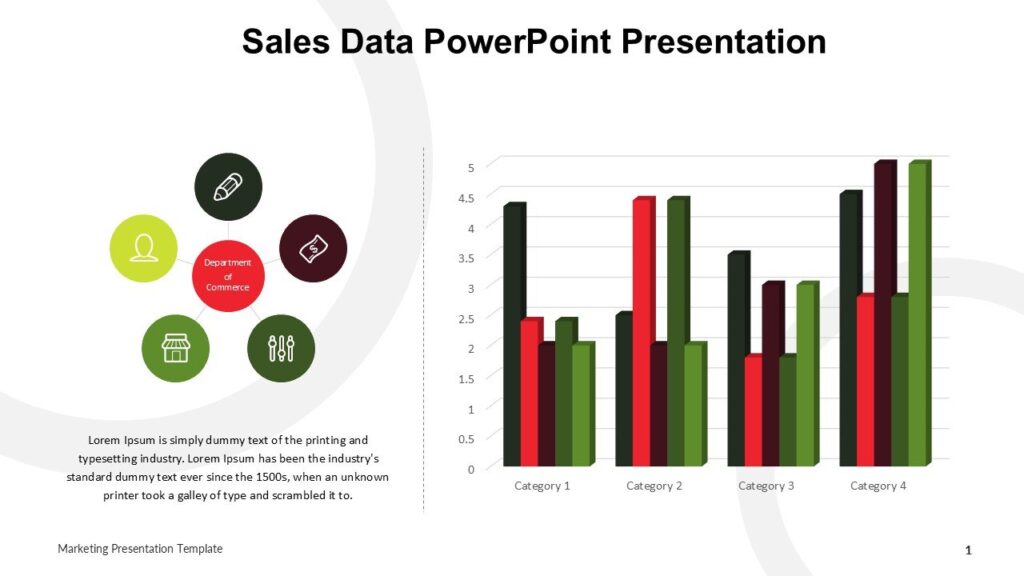 Sales Data PowerPoint Presentation

Department of Commerce

Lorem Ipsum is simply dummy text of the printing and typesetting industry. Lorem Ipsum has been the industry's standard dummy text ever since the 1500s, when an unknown printer took a galley of type and scrambled it to.

5
4.5
4
3.5
3
2.5
2
1.5
1
0.5
0

Category 1
Category 2
Category 3
Category 4

Marketing Presentation Template

1